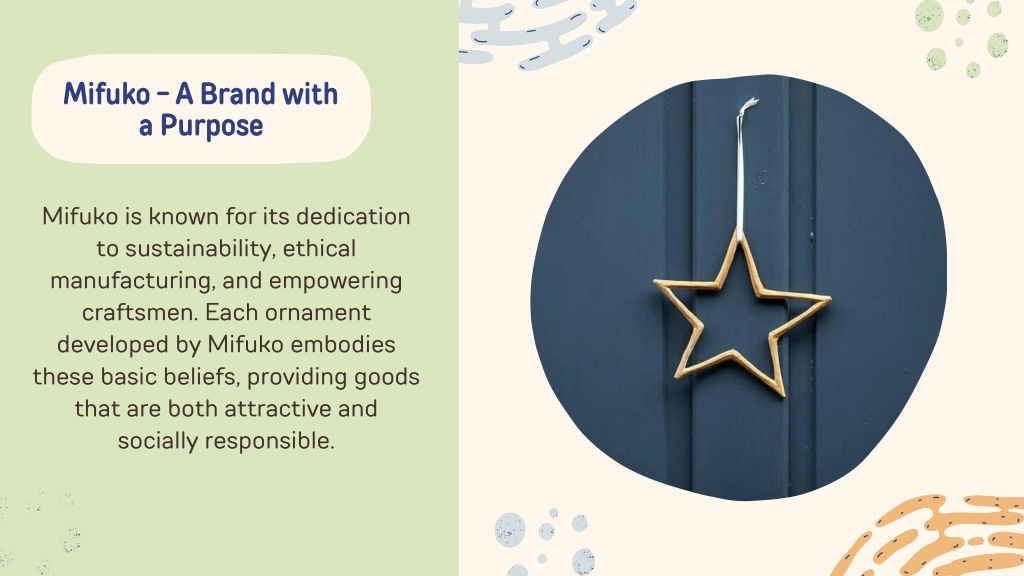 Mifuko – A Brand with a Purpose

Mifuko is known for its dedication to sustainability, ethical manufacturing, and empowering craftsmen. Each ornament developed by Mifuko embodies these basic beliefs, providing goods that are both attractive and socially responsible.